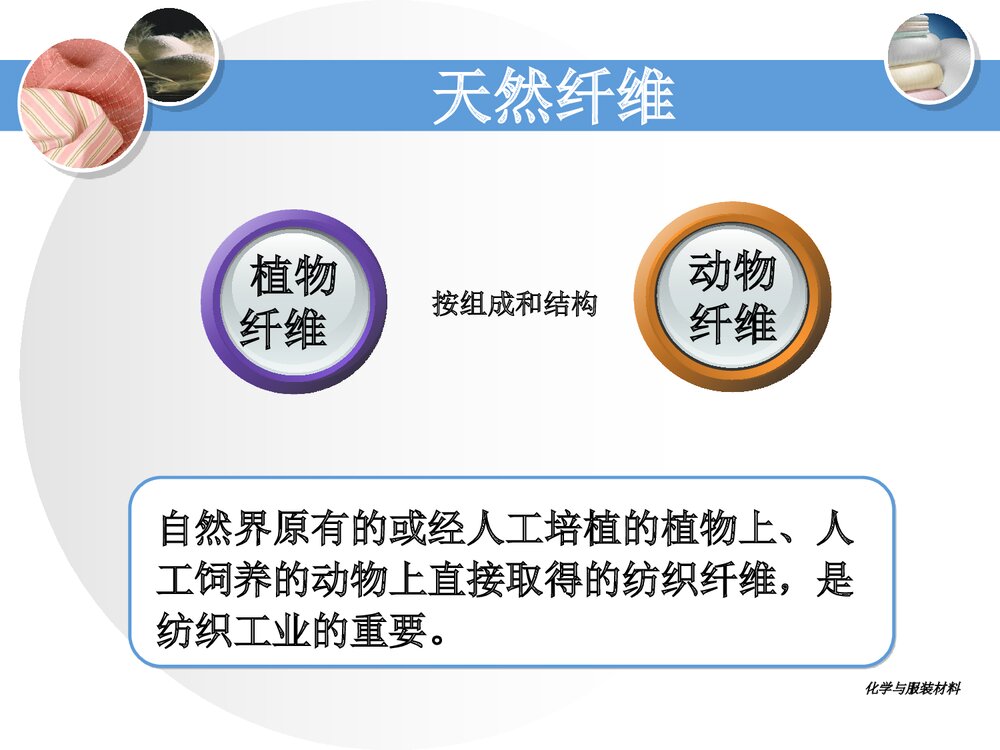 天然纤维

植物纤维

按组成和结构

动物纤维

自然界原有的或经人工培植的植物上、人工饲养的动物上直接取得的纺织纤维，是纺织工业的重要。

化学与服装材料